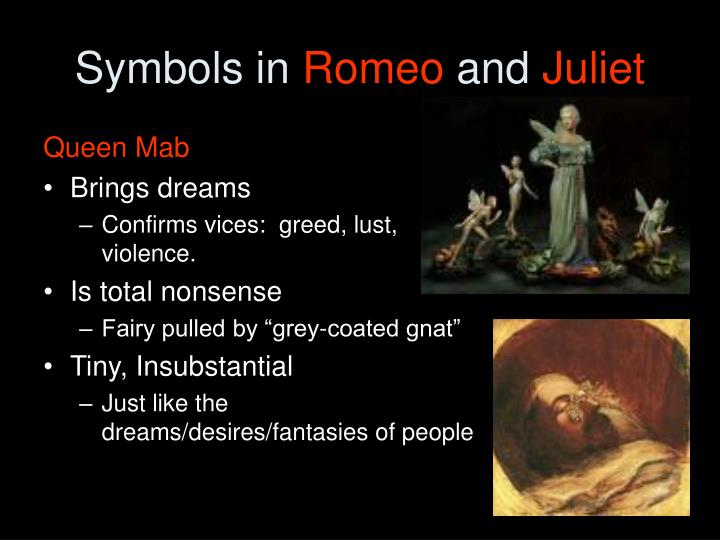 Symbols in Romeo and Juliet

Queen Mab

• Brings dreams
  – Confirms vices: greed, lust, violence.
• Is total nonsense
  – Fairy pulled by “grey-coated gnat”
• Tiny, Insubstantial
  – Just like the dreams/desires/fantasies of people